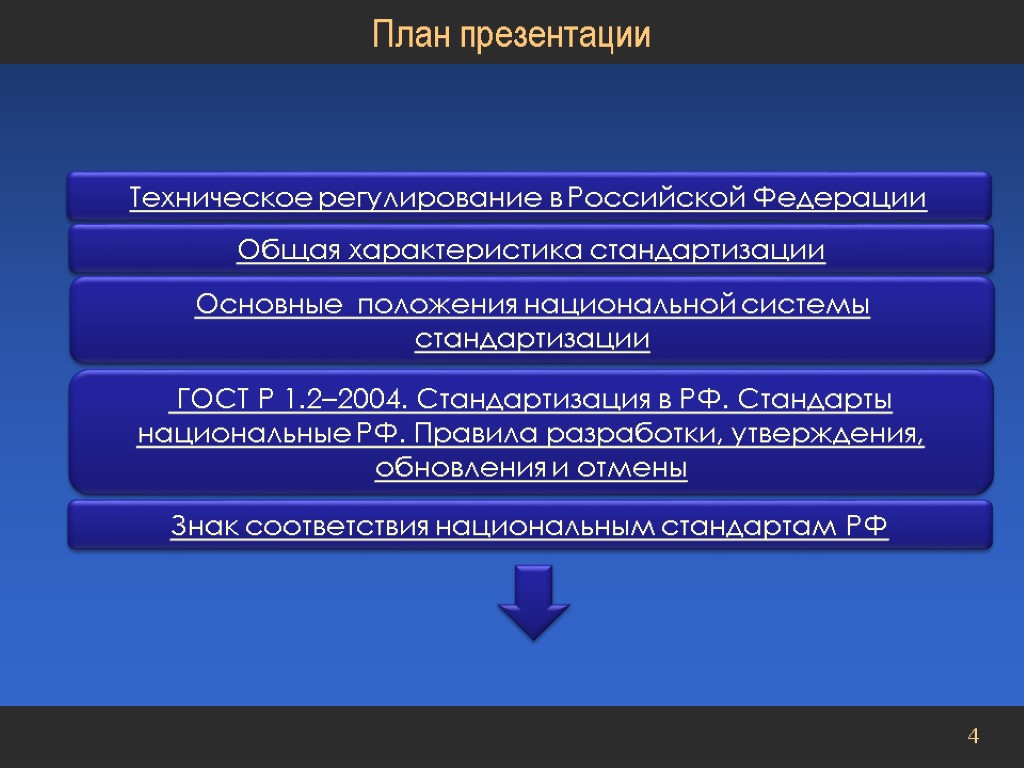 План презентации

Техническое регулирование в Российской Федерации

Общая характеристика стандартизации

Основные положения национальной системы стандартизации

ГОСТ Р 1.2–2004. Стандартизация в РФ. Стандарты национальные РФ. Правила разработки, утверждения, обновления и отмены

Знак соответствия национальным стандартам РФ

4